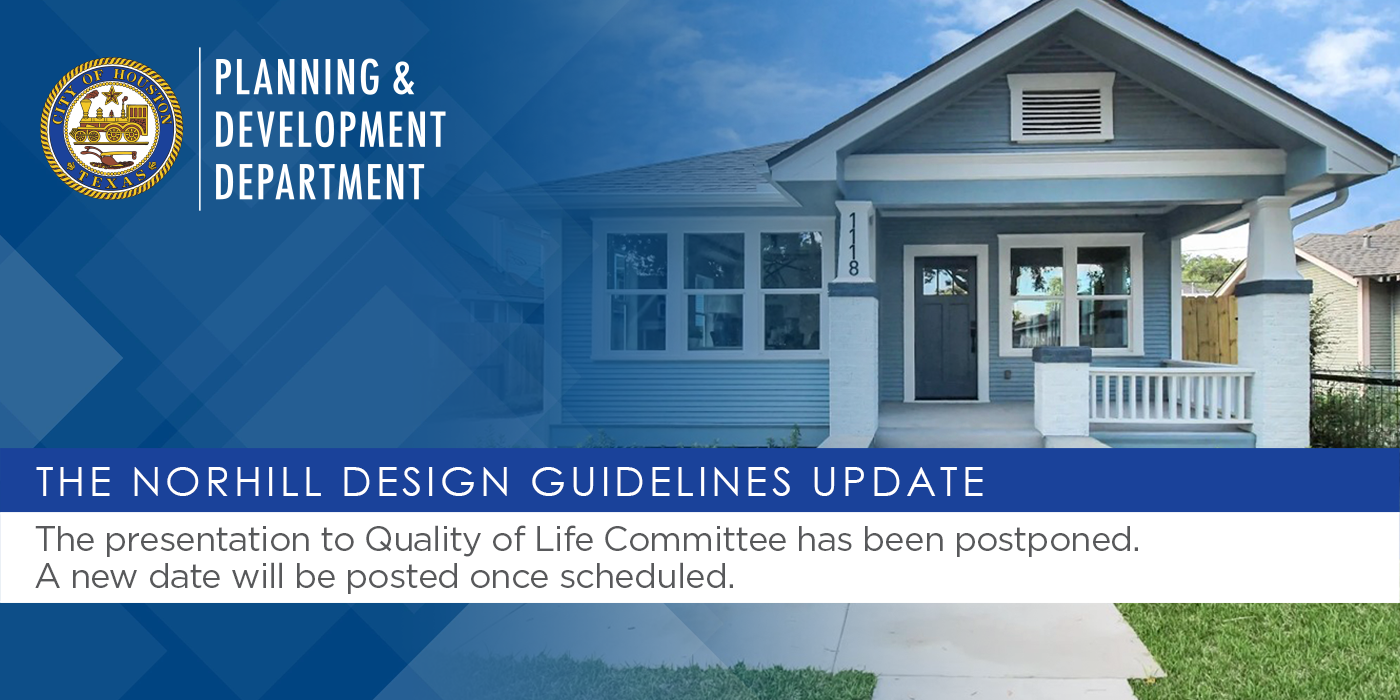 CITY OF HOUSTON
TEXAS

PLANNING & DEVELOPMENT DEPARTMENT

1118

THE NORHILL DESIGN GUIDELINES UPDATE

The presentation to Quality of Life Committee has been postponed.
A new date will be posted once scheduled.